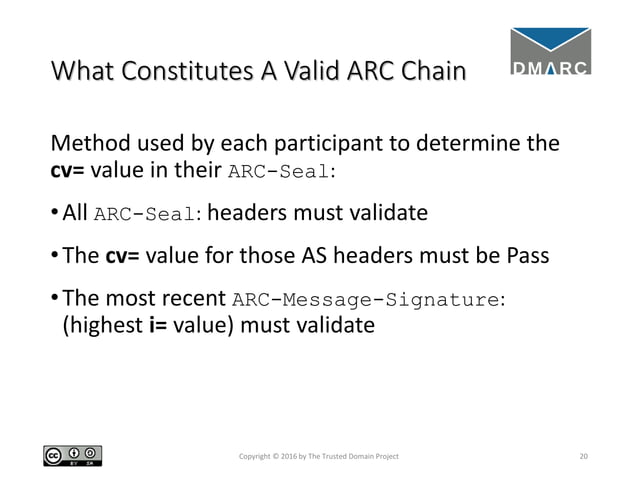 What Constitutes A Valid ARC Chain

DMARC

Method used by each participant to determine the cv= value in their ARC-Seal:

• All ARC-Seal: headers must validate

• The cv= value for those AS headers must be Pass

• The most recent ARC-Message-Signature: (highest i= value) must validate

Copyright © 2016 by The Trusted Domain Project

20